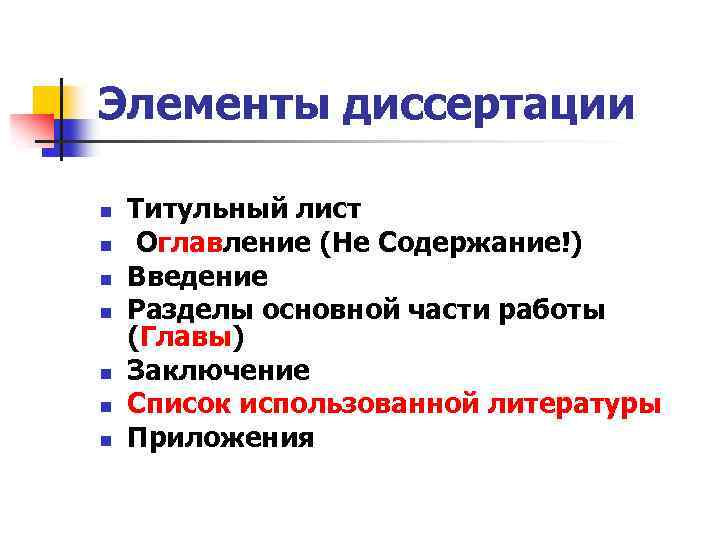 Элементы диссертации

- Титульный лист
- Оглавление (Не Содержание!)
- Введение
- Разделы основной части работы (Главы)
- Заключение
- Список использованной литературы
- Приложения